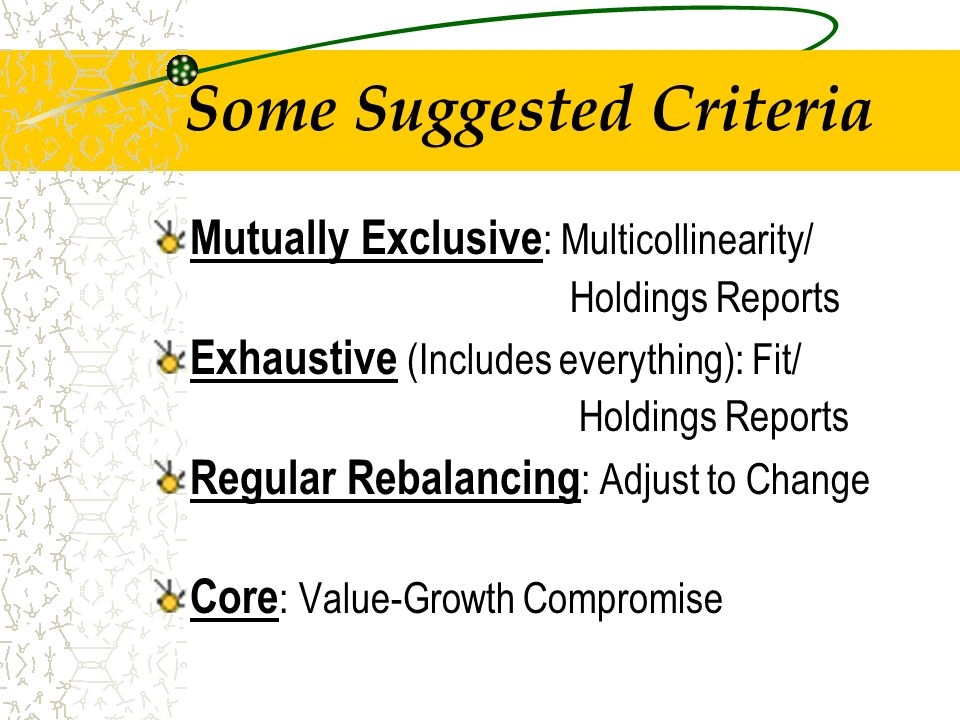 Some Suggested Criteria

Mutually Exclusive: Multicollinearity/ Holdings Reports

Exhaustive (Includes everything): Fit/ Holdings Reports

Regular Rebalancing: Adjust to Change

Core: Value-Growth Compromise